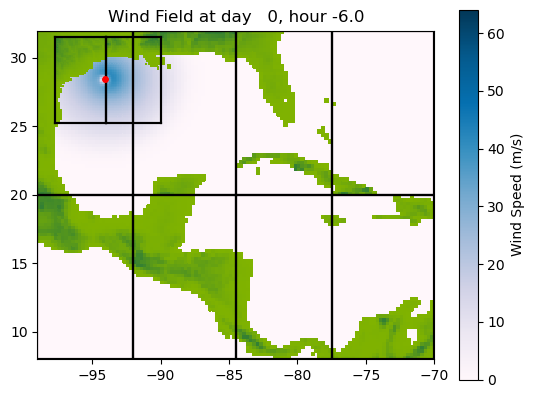 Wind Field at day 0, hour -6.0

30
25
20
15
10

−95 −90 −85 −80 −75 −70

60
50
40
30
20
10
0

Wind Speed (m/s)